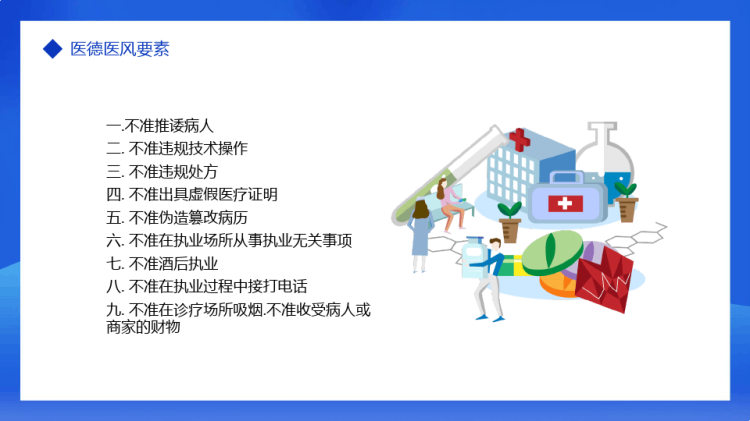 医德医风要素

一.不准推诿病人
二. 不准违规技术操作
三. 不准违规处方
四. 不准出具虚假医疗证明
五. 不准伪造篡改病历
六. 不准在执业场所从事执业无关事项
七. 不准酒后执业
八. 不准在执业过程中接打电话
九. 不准在诊疗场所吸烟.不准收受病人或商家的财物